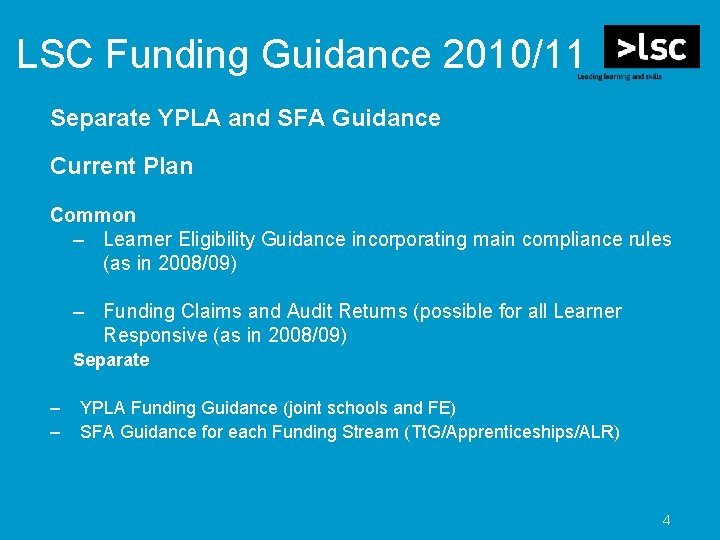 LSC Funding Guidance 2010/11

>lsc
Leading learning and skills

Separate YPLA and SFA Guidance

Current Plan

Common
– Learner Eligibility Guidance incorporating main compliance rules (as in 2008/09)

– Funding Claims and Audit Returns (possible for all Learner Responsive (as in 2008/09)

Separate

– YPLA Funding Guidance (joint schools and FE)
– SFA Guidance for each Funding Stream (TtG/Apprenticeships/ALR)

4